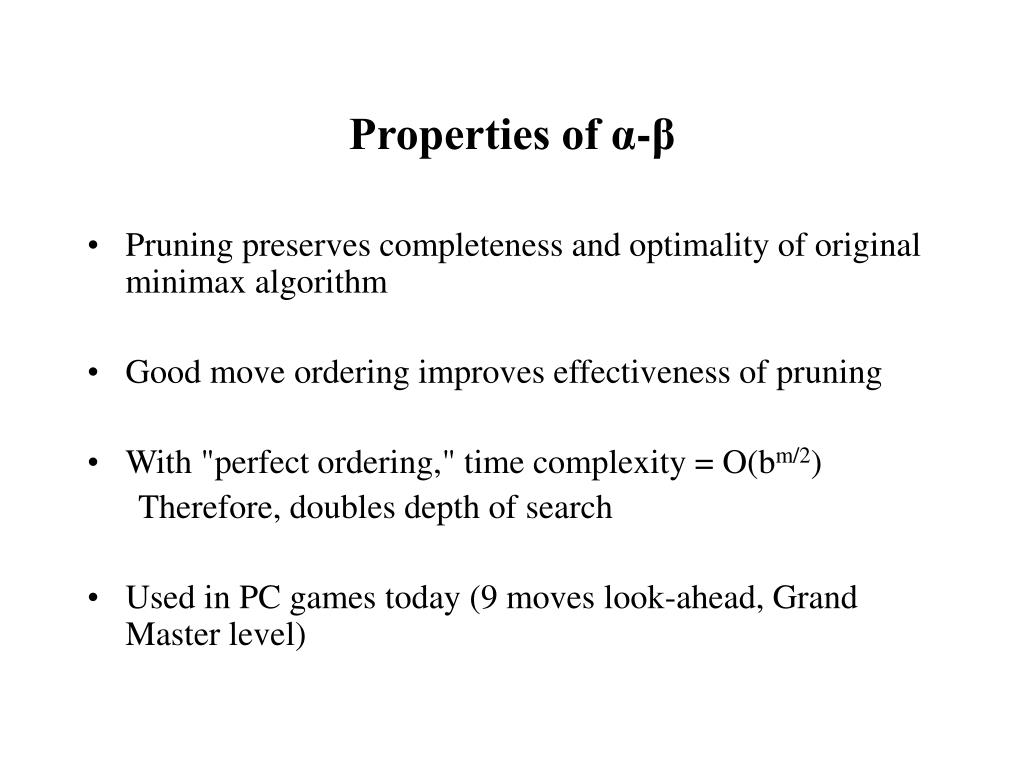 Properties of α-β

• Pruning preserves completeness and optimality of original minimax algorithm

• Good move ordering improves effectiveness of pruning

• With "perfect ordering," time complexity = $O(b^{m/2})$
Therefore, doubles depth of search

• Used in PC games today (9 moves look-ahead, Grand Master level)